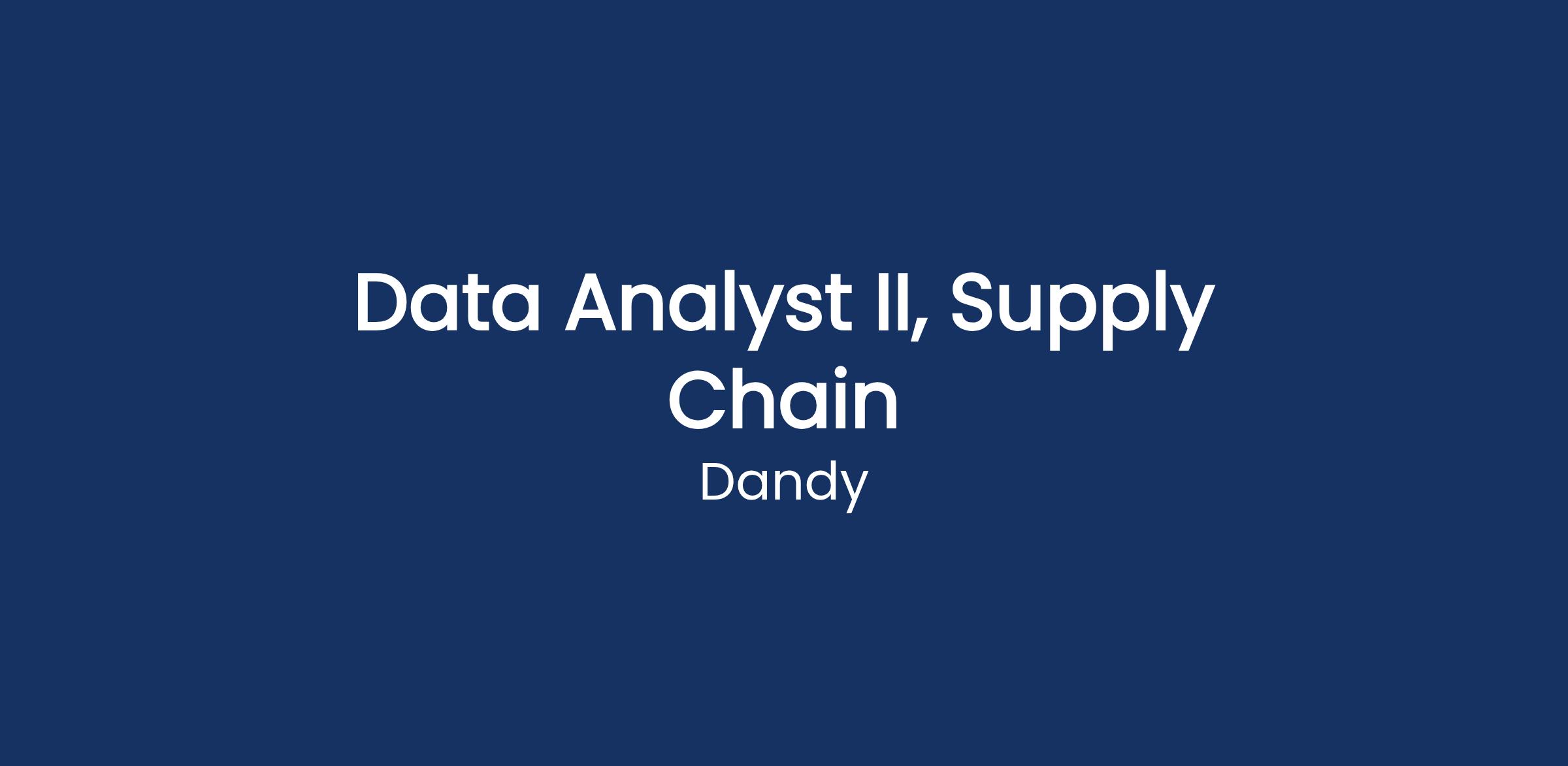 Data Analyst II, Supply Chain

Dandy